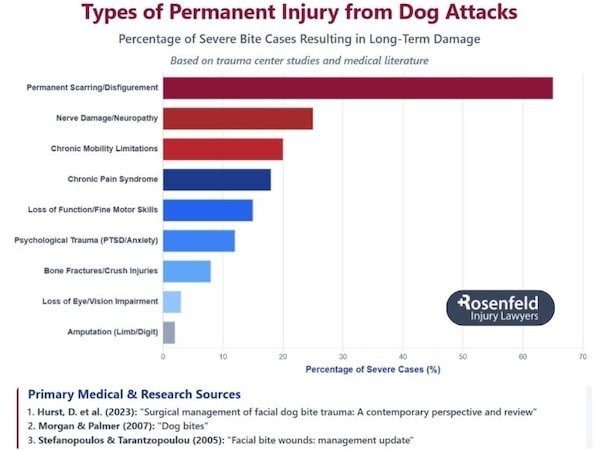 Types of Permanent Injury from Dog Attacks

Percentage of Severe Bite Cases Resulting in Long-Term Damage

Based on trauma center studies and medical literature

Permanent Scarring/Disfigurement
Nerve Damage/Neuropathy
Chronic Mobility Limitations
Chronic Pain Syndrome
Loss of Function/Fine Motor Skills
Psychological Trauma (PTSD/Anxiety)
Bone Fractures/Crush Injuries
Loss of Eye/Vision Impairment
Amputation (Limb/Digit)

Rosenfeld Injury Lawyers

0 10 20 30 40 50 60 70

Percentage of Severe Cases (%)

Primary Medical & Research Sources

1. Hurst, D. et al. (2023): "Surgical management of facial dog bite trauma: A contemporary perspective and review"
2. Morgan & Palmer (2007): "Dog bites"
3. Stefanopoulos & Tarantzopoulou (2005): "Facial bite wounds: management update"